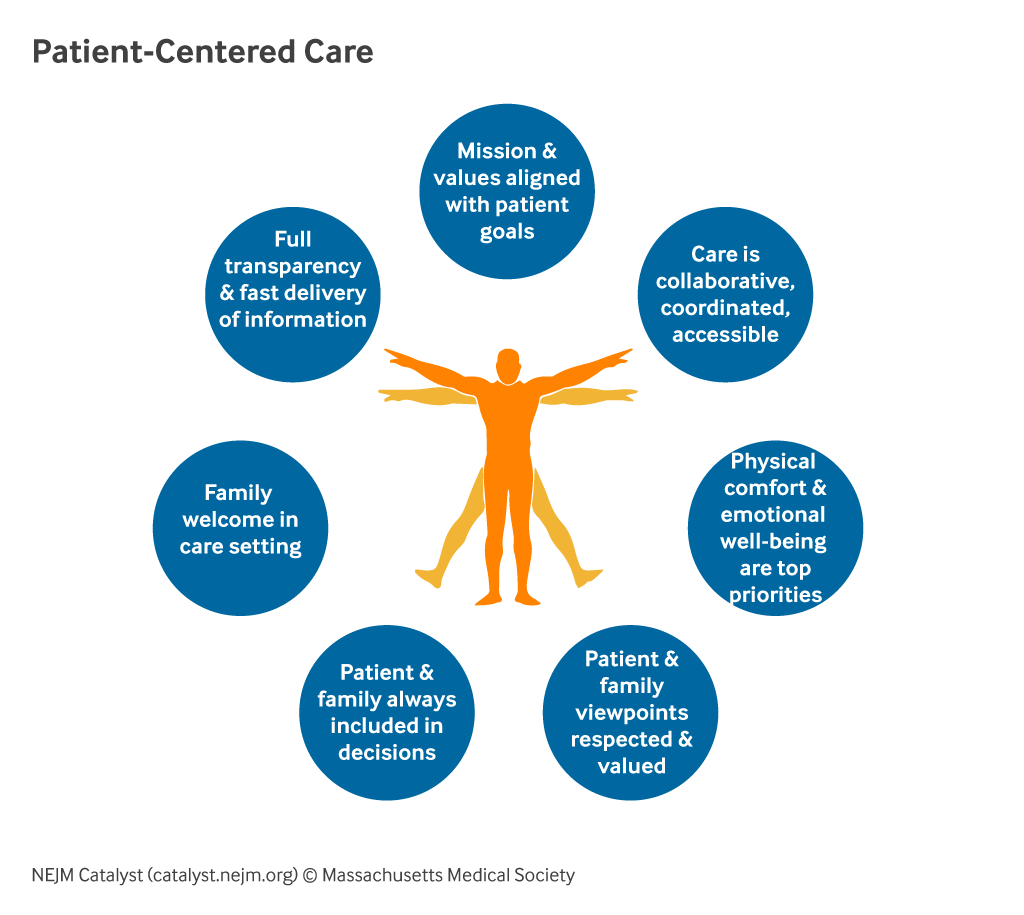 Patient-Centered Care

Mission & values aligned with patient goals

Care is collaborative, coordinated, accessible

Physical comfort & emotional well-being are top priorities

Patient & family viewpoints respected & valued

Patient & family always included in decisions

Family welcome in care setting

Full transparency & fast delivery of information

NEJM Catalyst (catalyst.nejm.org) © Massachusetts Medical Society